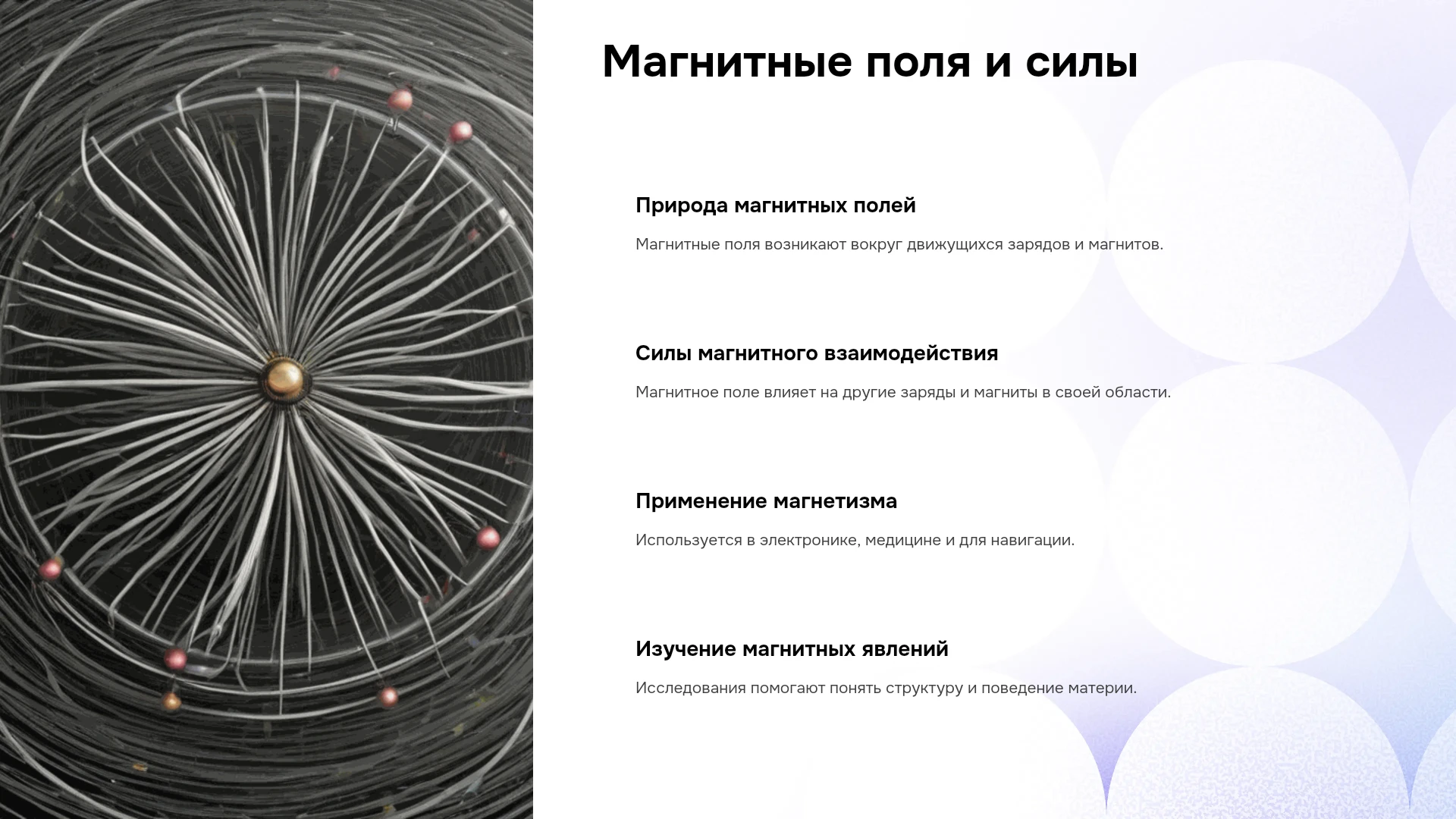 Магнитные поля и силы

Природа магнитных полей

Магнитные поля возникают вокруг движущихся зарядов и магнитов.

Силы магнитного взаимодействия

Магнитное поле влияет на другие заряды и магниты в своей области.

Применение магнетизма

Используется в электронике, медицине и для навигации.

Изучение магнитных явлений

Исследования помогают понять структуру и поведение материи.